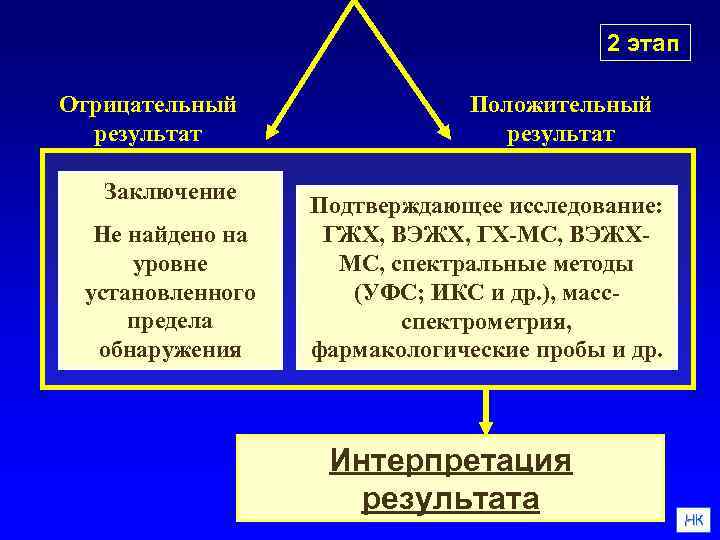 2 этап

Отрицательный результат

Положительный результат

Заключение

Не найдено на уровне установленного предела обнаружения

Подтверждающее исследование: ГЖХ, ВЭЖХ, ГХ-МС, ВЭЖХ-МС, спектральные методы (УФС; ИКС и др.), масс-спектрометрия, фармакологические пробы и др.

Интерпретация результата

НК